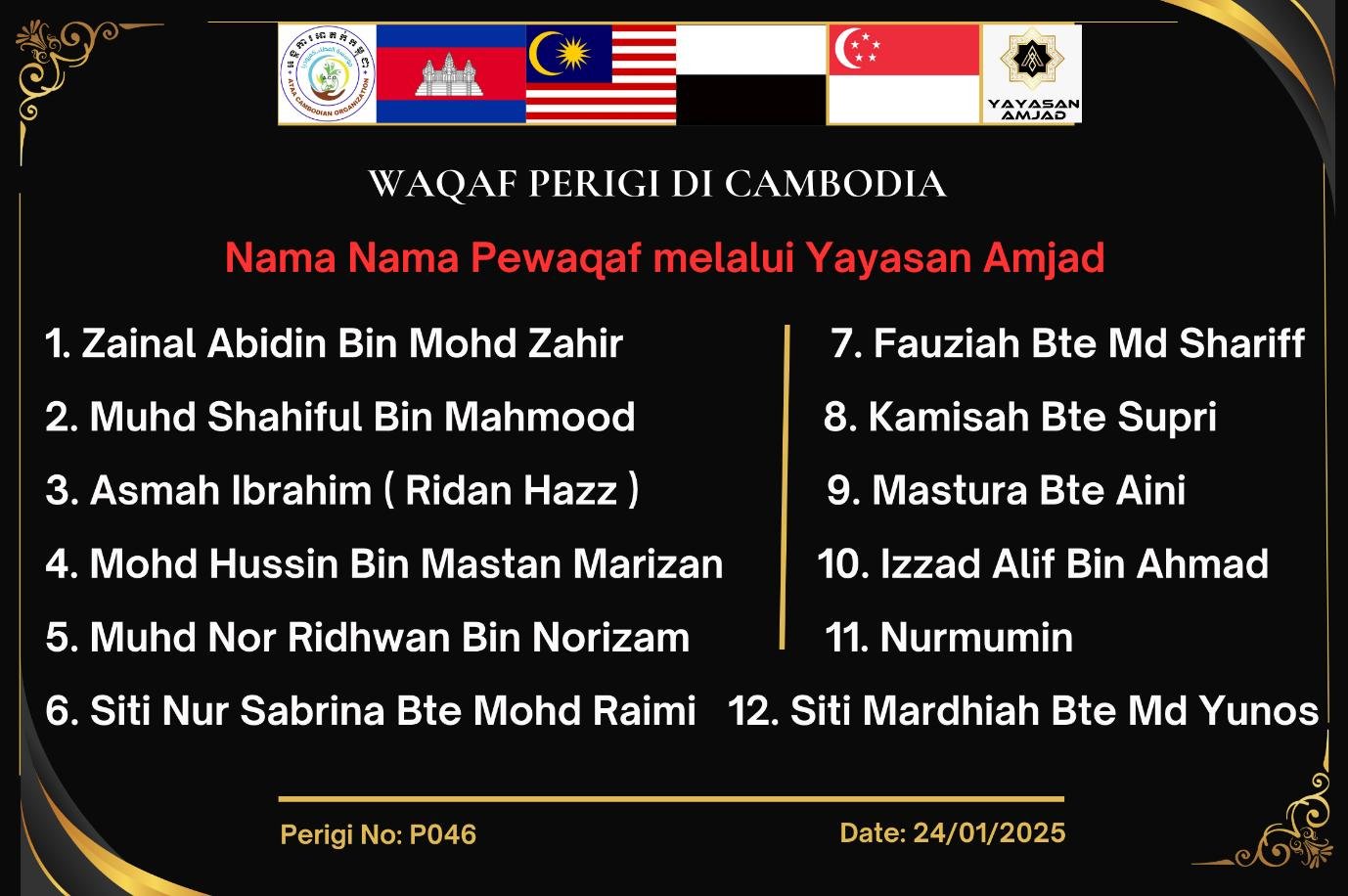 ATAA CAMBODIAN ORGANIZATION

YAYASAN AMJAD

WAQAF PERIGI DI CAMBODIA

Nama Nama Pewaqaf melalui Yayasan Amjad

1. Zainal Abidin Bin Mohd Zahir
2. Muhd Shahiful Bin Mahmood
3. Asmah Ibrahim ( Ridan Hazz )
4. Mohd Hussin Bin Mastan Marizan
5. Muhd Nor Ridhwan Bin Norizam
6. Siti Nur Sabrina Bte Mohd Raimi

7. Fauziah Bte Md Shariff
8. Kamisah Bte Supri
9. Mastura Bte Aini
10. Izzad Alif Bin Ahmad
11. Nurmumin
12. Siti Mardhiah Bte Md Yunos

Perigi No: P046

Date: 24/01/2025